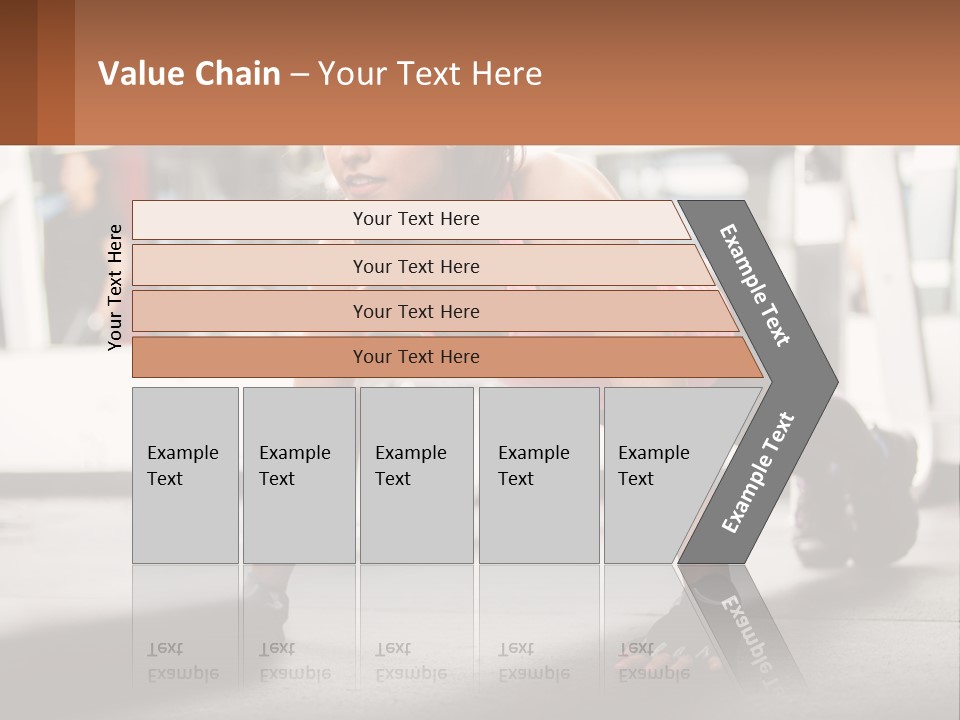 Value Chain – Your Text Here

Your Text Here

Your Text Here

Your Text Here

Your Text Here

Your Text Here

Example Text

Example Text

Example Text

Example Text

Example Text

Example Text

Example Text